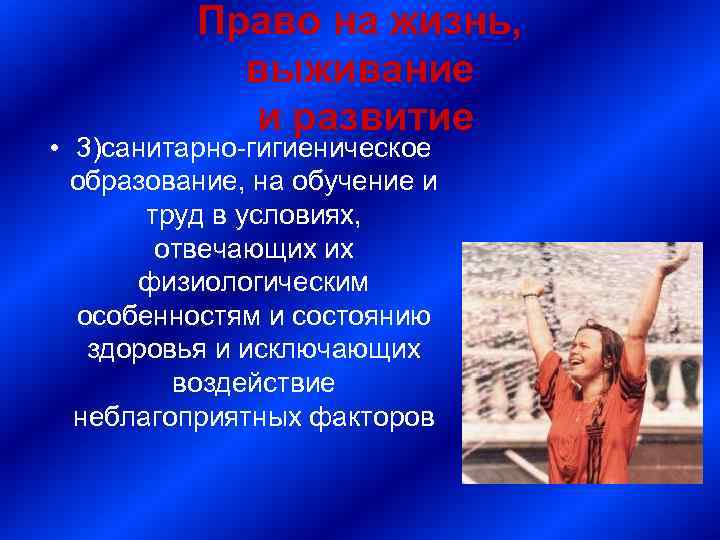 Право на жизнь, выживание и развитие

• 3)санитарно-гигиеническое образование, на обучение и труд в условиях, отвечающих их физиологическим особенностям и состоянию здоровья и исключающих воздействие неблагоприятных факторов